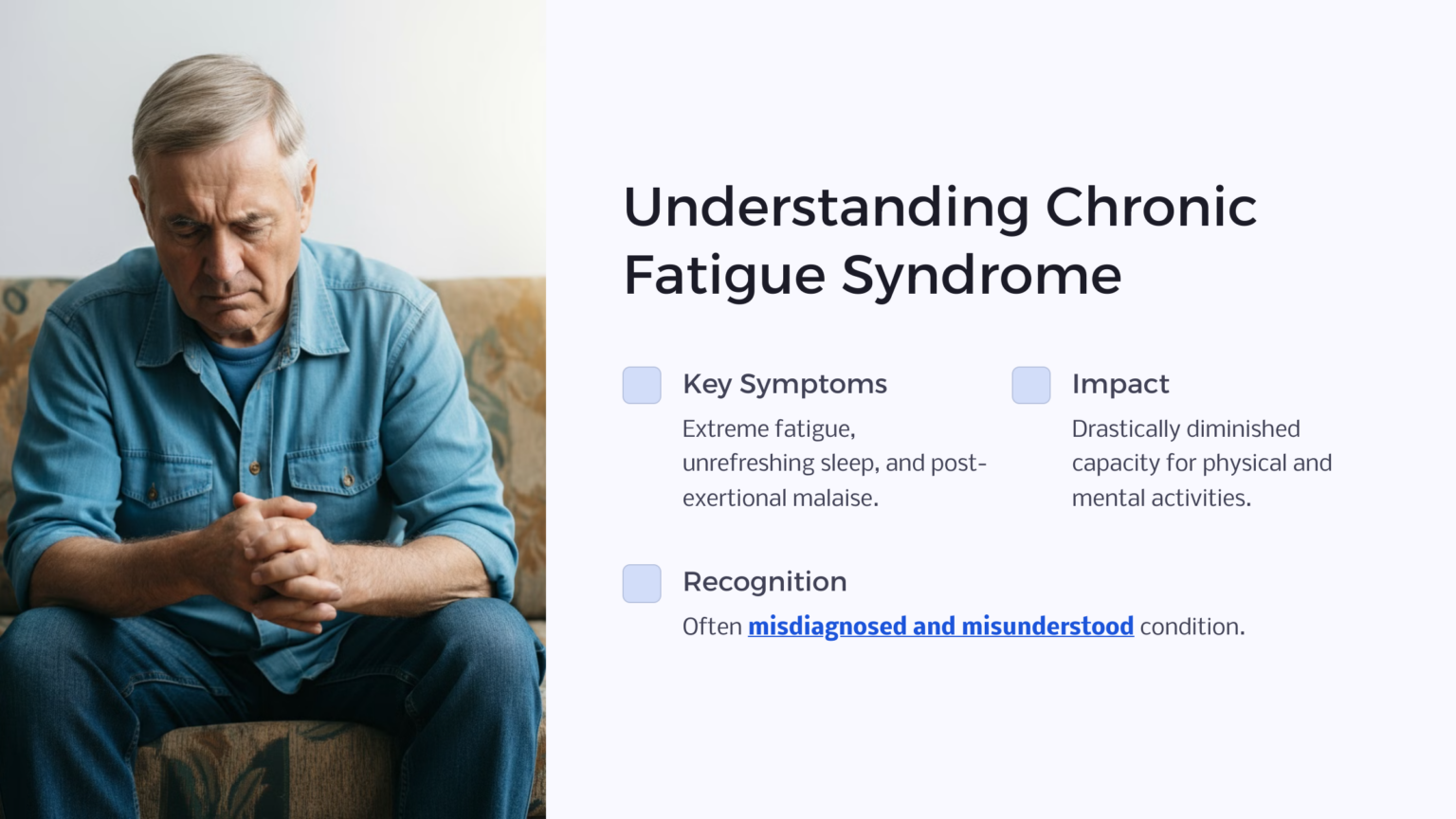 Understanding Chronic Fatigue Syndrome

Key Symptoms

Extreme fatigue, unrefreshing sleep, and post-exertional malaise.

Impact

Drastically diminished capacity for physical and mental activities.

Recognition

Often misdiagnosed and misunderstood condition.